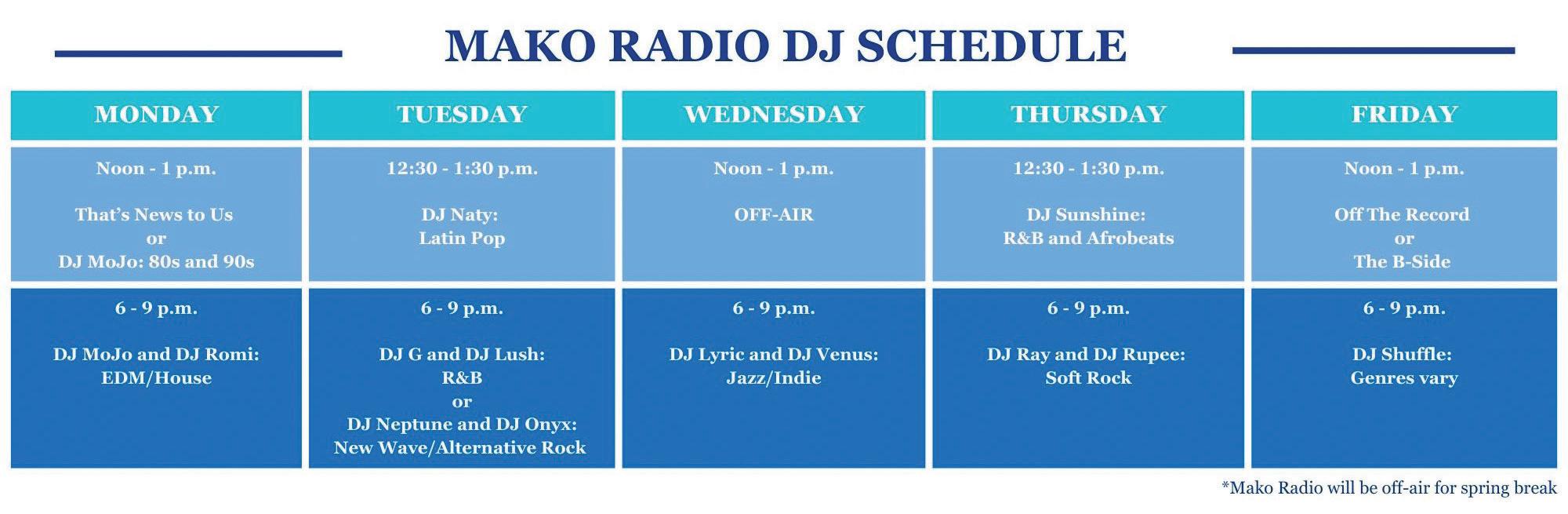 MAKO RADIO DJ SCHEDULE

| MONDAY | TUESDAY | WEDNESDAY | THURSDAY | FRIDAY |
|---|---|---|---|---|
| Noon - 1 p.m. That's News to Us or DJ MoJo: 80s and 90s | 12:30 - 1:30 p.m. DJ Naty: Latin Pop | Noon - 1 p.m. OFF-AIR | 12:30 - 1:30 p.m. DJ Sunshine: R&B and Afrobeats | Noon - 1 p.m. Off The Record or The B-Side |
| 6 - 9 p.m. DJ MoJo and DJ Romi: EDM/House | 6 - 9 p.m. DJ G and DJ Lush: R&B or DJ Neptune and DJ Onyx: New Wave/Alternative Rock | 6 - 9 p.m. DJ Lyric and DJ Venus: Jazz/Indie | 6 - 9 p.m. DJ Ray and DJ Rupee: Soft Rock | 6 - 9 p.m. DJ Shuffle: Genres vary |

*Mako Radio will be off-air for spring break